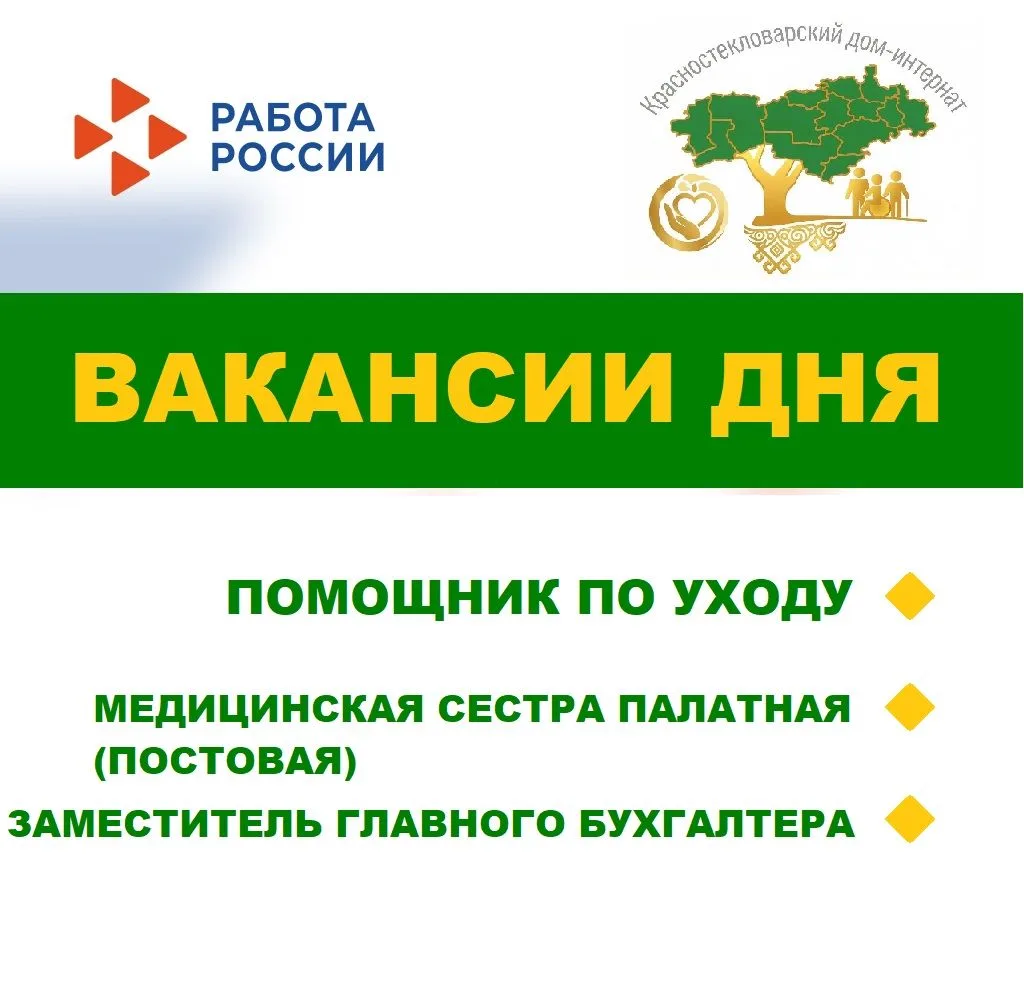 РАБОТА РОССИИ

Красностекловарский дом-интернат

ВАКАНСИИ ДНЯ

ПОМОЩНИК ПО УХОДУ

МЕДИЦИНСКАЯ СЕСТРА ПАЛАТНАЯ (ПОСТОВАЯ)

ЗАМЕСТИТЕЛЬ ГЛАВНОГО БУХГАЛТЕРА